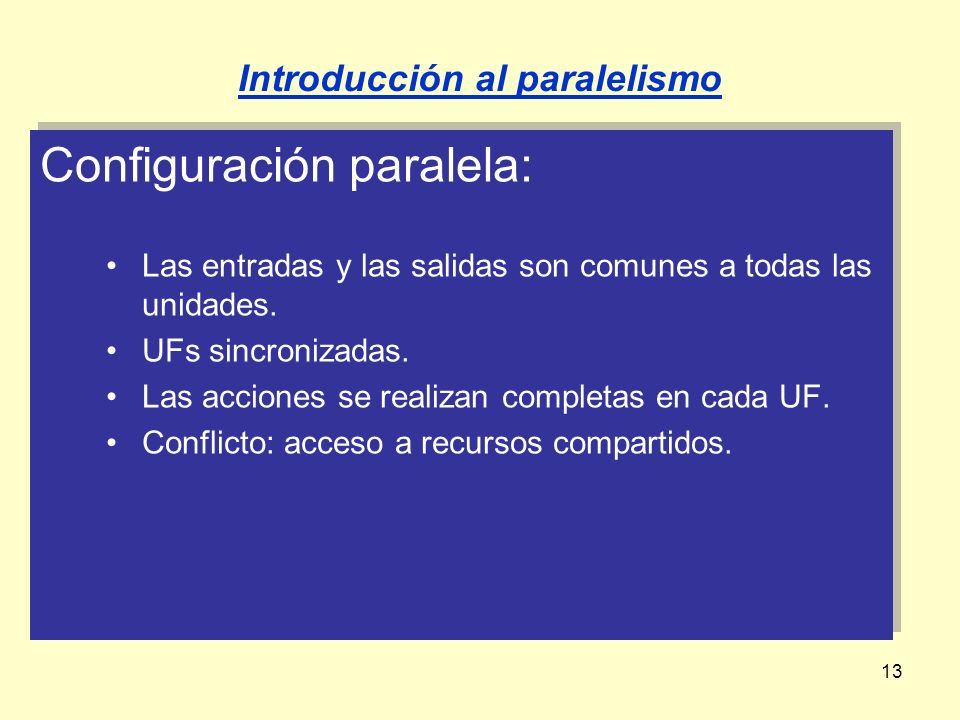 Introducción al paralelismo

Configuración paralela:

• Las entradas y las salidas son comunes a todas las unidades.
• UFs sincronizadas.
• Las acciones se realizan completas en cada UF.
• Conflicto: acceso a recursos compartidos.

13